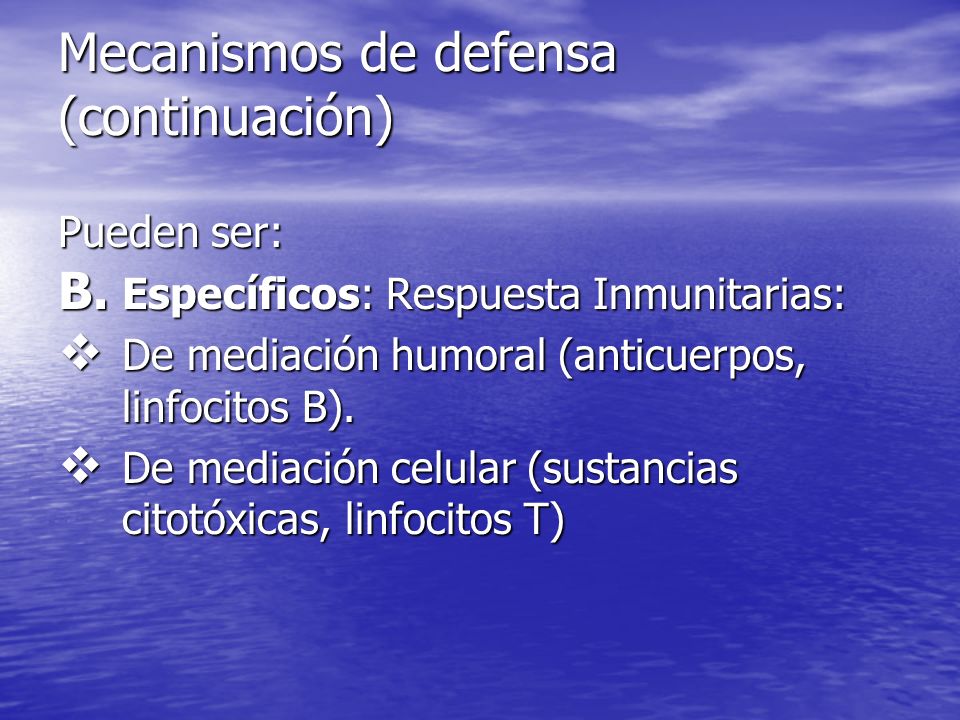 Mecanismos de defensa (continuación)

Pueden ser:

B. Específicos: Respuesta Inmunitarias:

❖ De mediación humoral (anticuerpos, linfocitos B).

❖ De mediación celular (sustancias citotóxicas, linfocitos T)